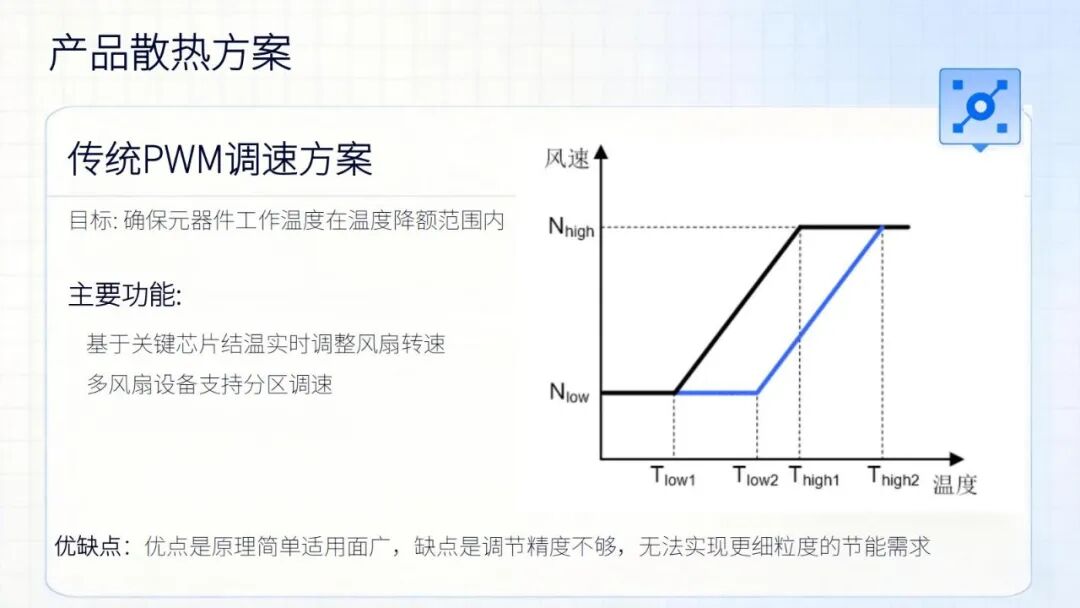 产品散热方案

传统PWM调速方案

目标: 确保元器件工作温度在温度降额范围内

主要功能:

基于关键芯片结温实时调整风扇转速

多风扇设备支持分区调速

风速

$N_{high}$

$N_{low}$

$T_{low1}$ $T_{low2}$ $T_{high1}$ $T_{high2}$ 温度

优缺点：优点是原理简单适用面广，缺点是调节精度不够，无法实现更细粒度的节能需求